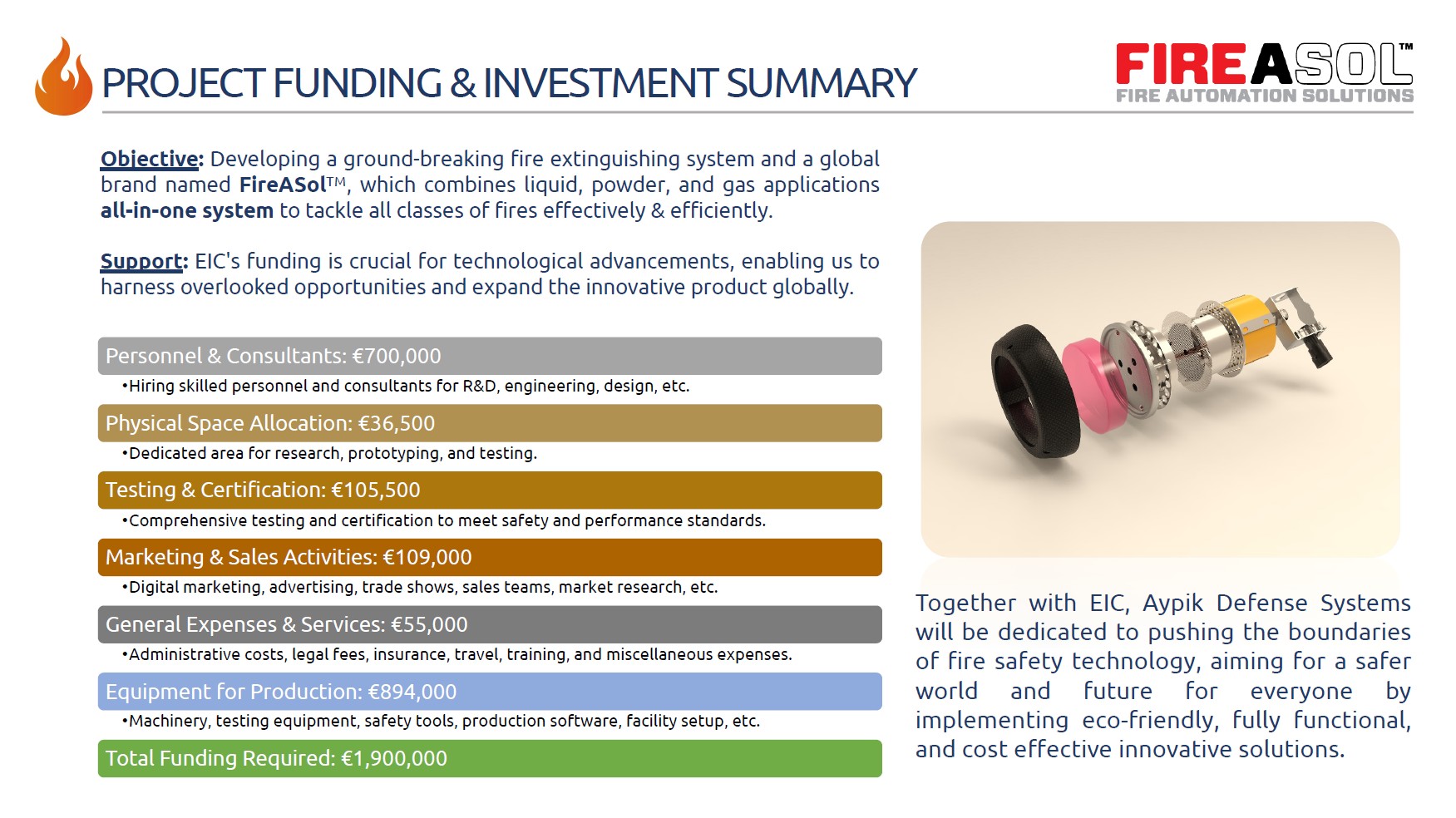 PROJECT FUNDING & INVESTMENT SUMMARY

FIREASOL™
FIRE AUTOMATION SOLUTIONS

Objective: Developing a ground-breaking fire extinguishing system and a global brand named FireASol™, which combines liquid, powder, and gas applications all-in-one system to tackle all classes of fires effectively & efficiently.

Support: EIC's funding is crucial for technological advancements, enabling us to harness overlooked opportunities and expand the innovative product globally.

Personnel & Consultants: €700,000
•Hiring skilled personnel and consultants for R&D, engineering, design, etc.

Physical Space Allocation: €36,500
•Dedicated area for research, prototyping, and testing.

Testing & Certification: €105,500
•Comprehensive testing and certification to meet safety and performance standards.

Marketing & Sales Activities: €109,000
•Digital marketing, advertising, trade shows, sales teams, market research, etc.

General Expenses & Services: €55,000
•Administrative costs, legal fees, insurance, travel, training, and miscellaneous expenses.

Equipment for Production: €894,000
•Machinery, testing equipment, safety tools, production software, facility setup, etc.

Total Funding Required: €1,900,000

Together with EIC, Aypik Defense Systems will be dedicated to pushing the boundaries of fire safety technology, aiming for a safer world and future for everyone by implementing eco-friendly, fully functional, and cost effective innovative solutions.